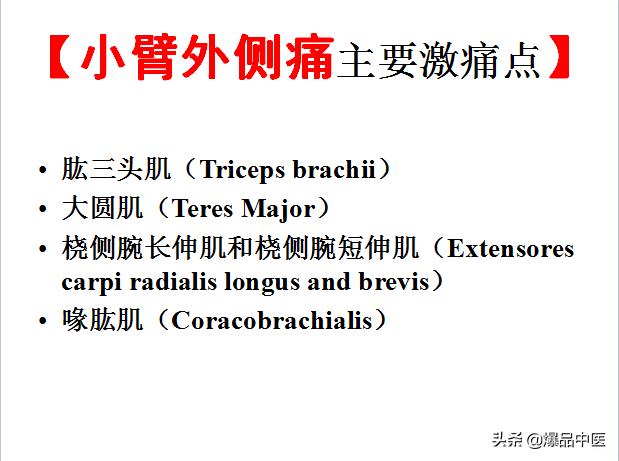 【小臂外侧痛主要激痛点】

• 肱三头肌（Triceps brachii）
• 大圆肌（Teres Major）
• 桡侧腕长伸肌和桡侧腕短伸肌（Extensores carpi radialis longus and brevis）
• 喙肱肌（Coracobrachialis）

头条 @爆品中医